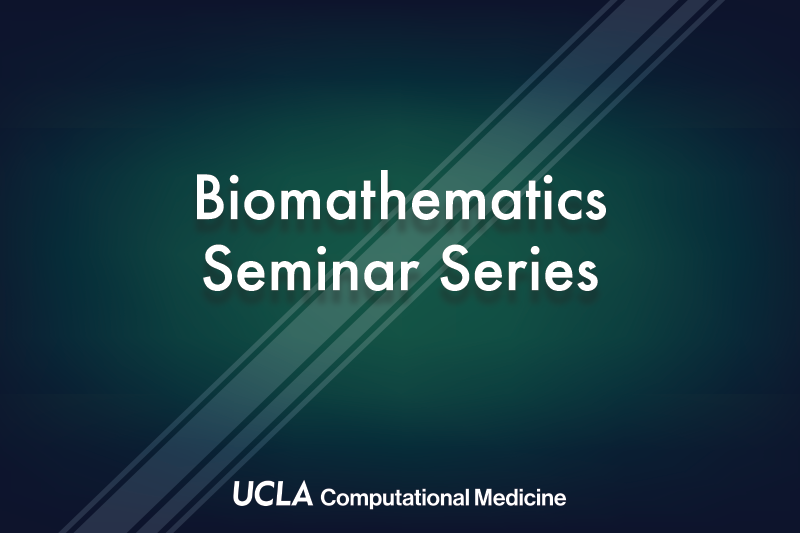 Biomathematics Seminar Series

UCLA Computational Medicine